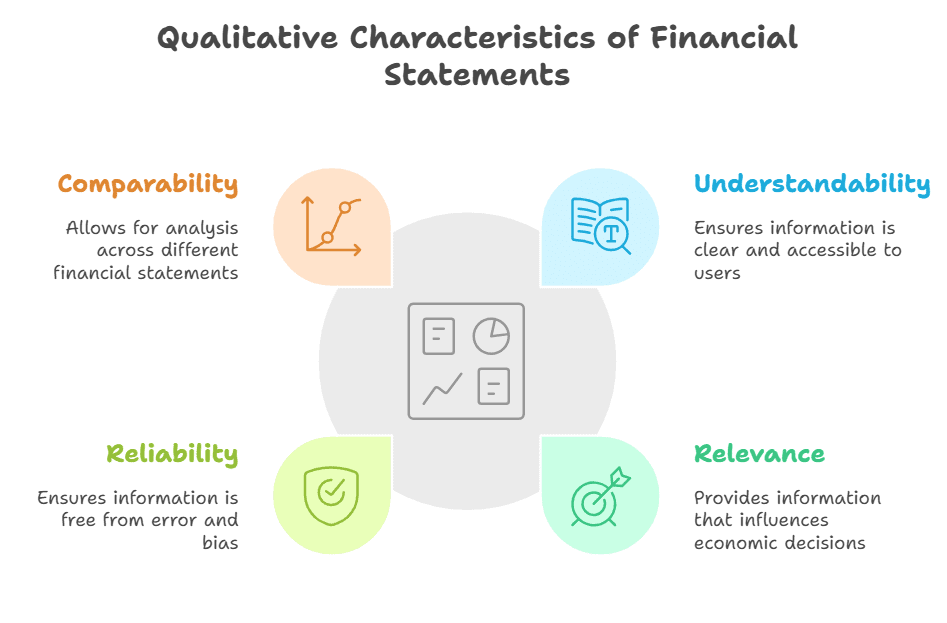 Qualitative Characteristics of Financial Statements

Comparability

Allows for analysis across different financial statements

Understandability

Ensures information is clear and accessible to users

Reliability

Ensures information is free from error and bias

Relevance

Provides information that influences economic decisions